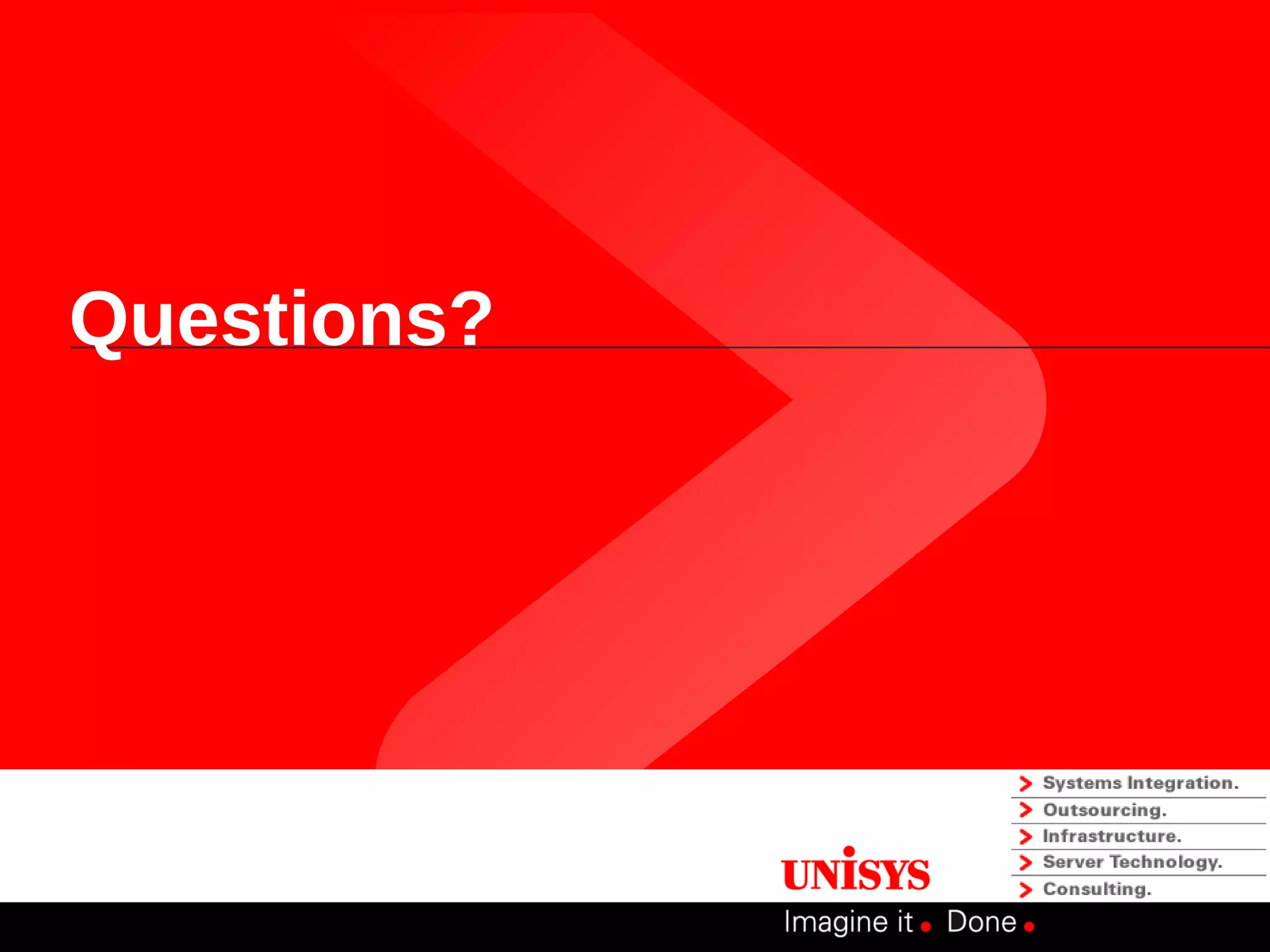 Questions?

UNISYS

Systems Integration.
Outsourcing.
Infrastructure.
Server Technology.
Consulting.

Imagine it. Done.